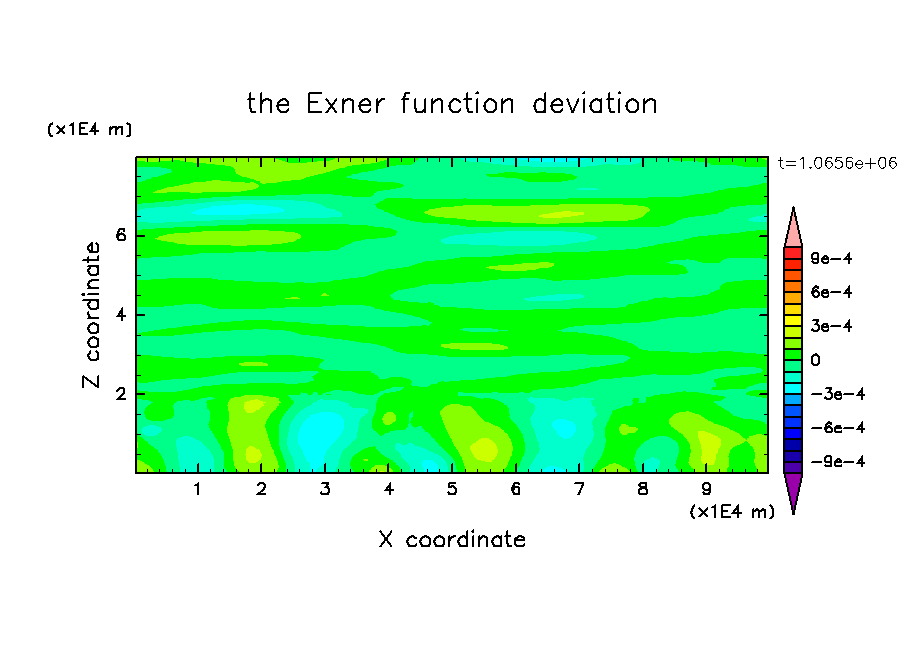 the Exner function deviation

(x1E4 m)

t=1.0656e+06

Z coordinate

6
4
2

9e-4
6e-4
3e-4
0
-3e-4
-6e-4
-9e-4

1 2 3 4 5 6 7 8 9

(x1E4 m)

X coordinate